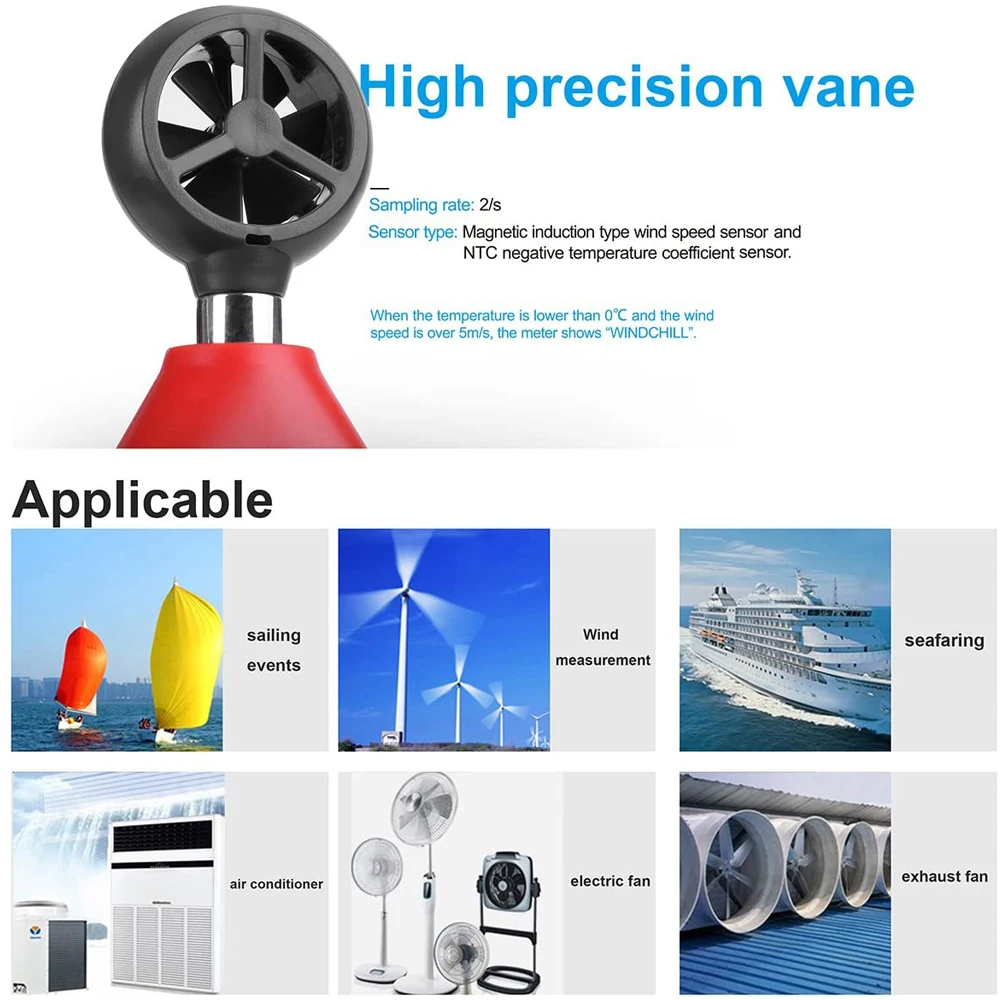 High precision vane

Sampling rate: 2/s

Sensor type: Magnetic induction type wind speed sensor and NTC negative temperature coefficient sensor.

When the temperature is lower than 0℃ and the wind speed is over 5m/s, the meter shows "WINDCHILL".

Applicable

sailing events

Wind measurement

seafaring

air conditioner

electric fan

exhaust fan